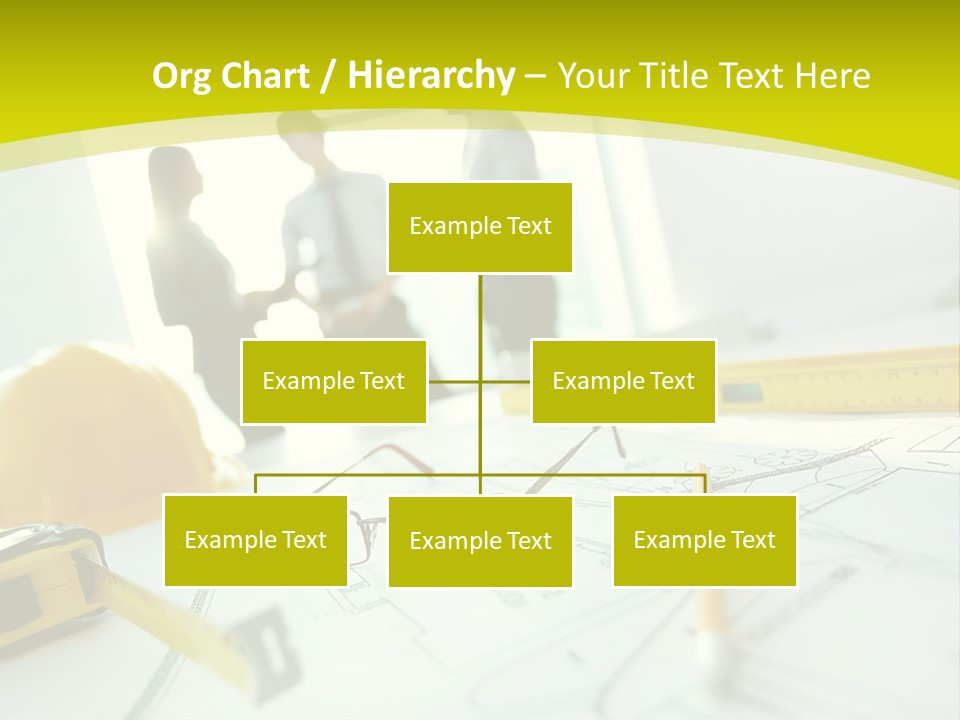 Org Chart / Hierarchy – Your Title Text Here

Example Text

Example Text

Example Text

Example Text

Example Text

Example Text